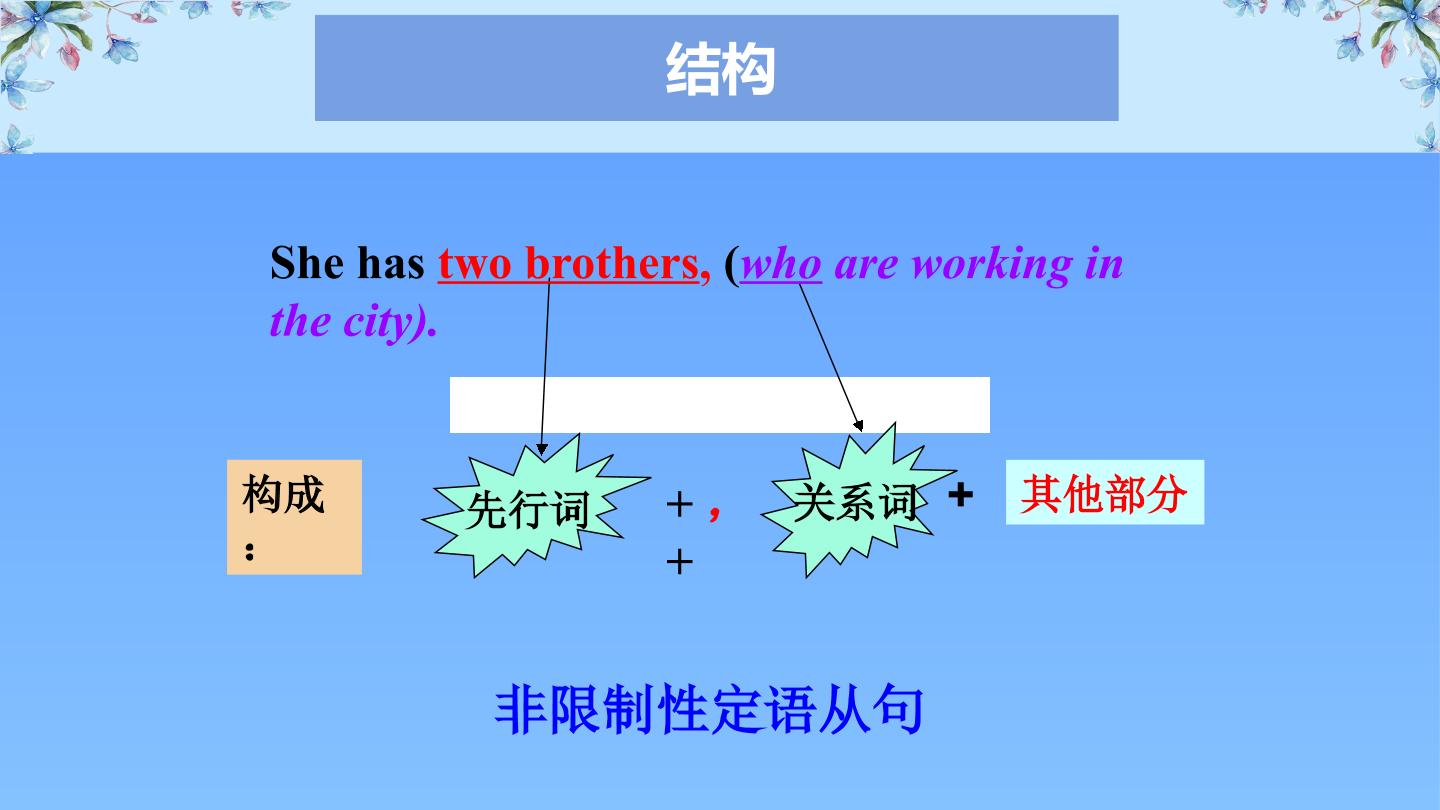 结构

She has two brothers, (who are working in the city).

构成：

先行词

+ ，+

关系词

+

其他部分

非限制性定语从句